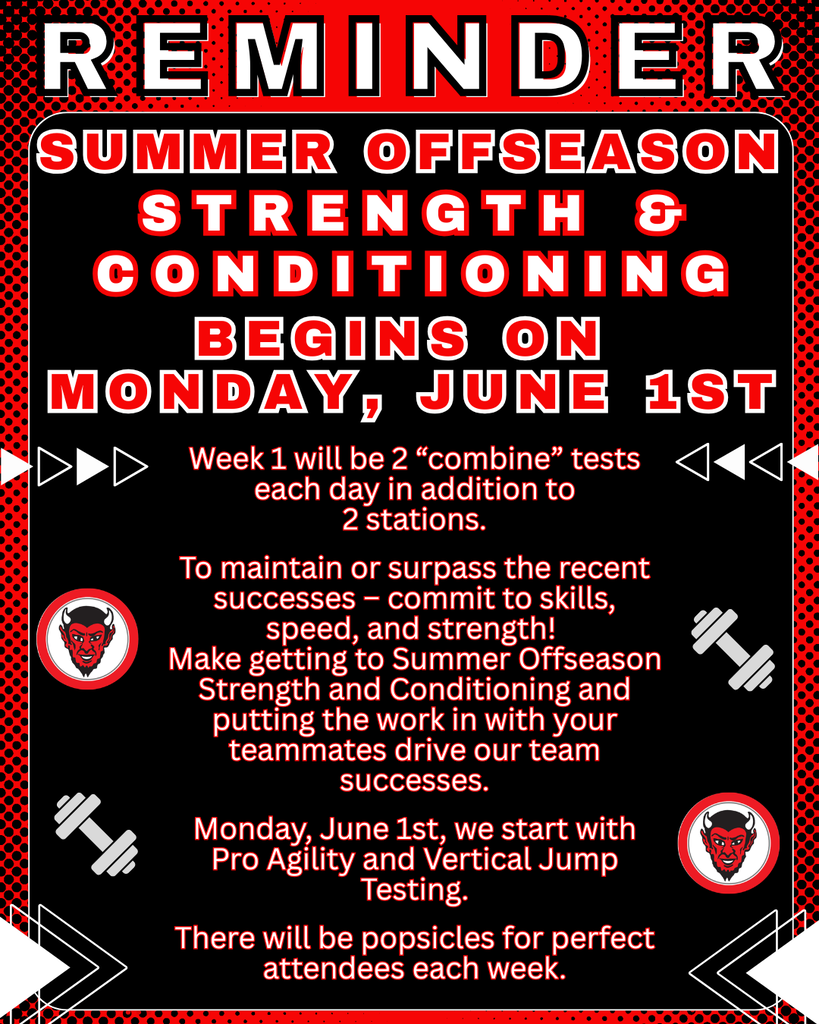 REMINDER

SUMMER OFFSEASON STRENGTH & CONDITIONING BEGINS ON MONDAY, JUNE 1ST

Week 1 will be 2 “combine” tests each day in addition to 2 stations.

To maintain or surpass the recent successes – commit to skills, speed, and strength! Make getting to Summer Offseason Strength and Conditioning and putting the work in with your teammates drive our team successes.

Monday, June 1st, we start with Pro Agility and Vertical Jump Testing.

There will be popsicles for perfect attendees each week.